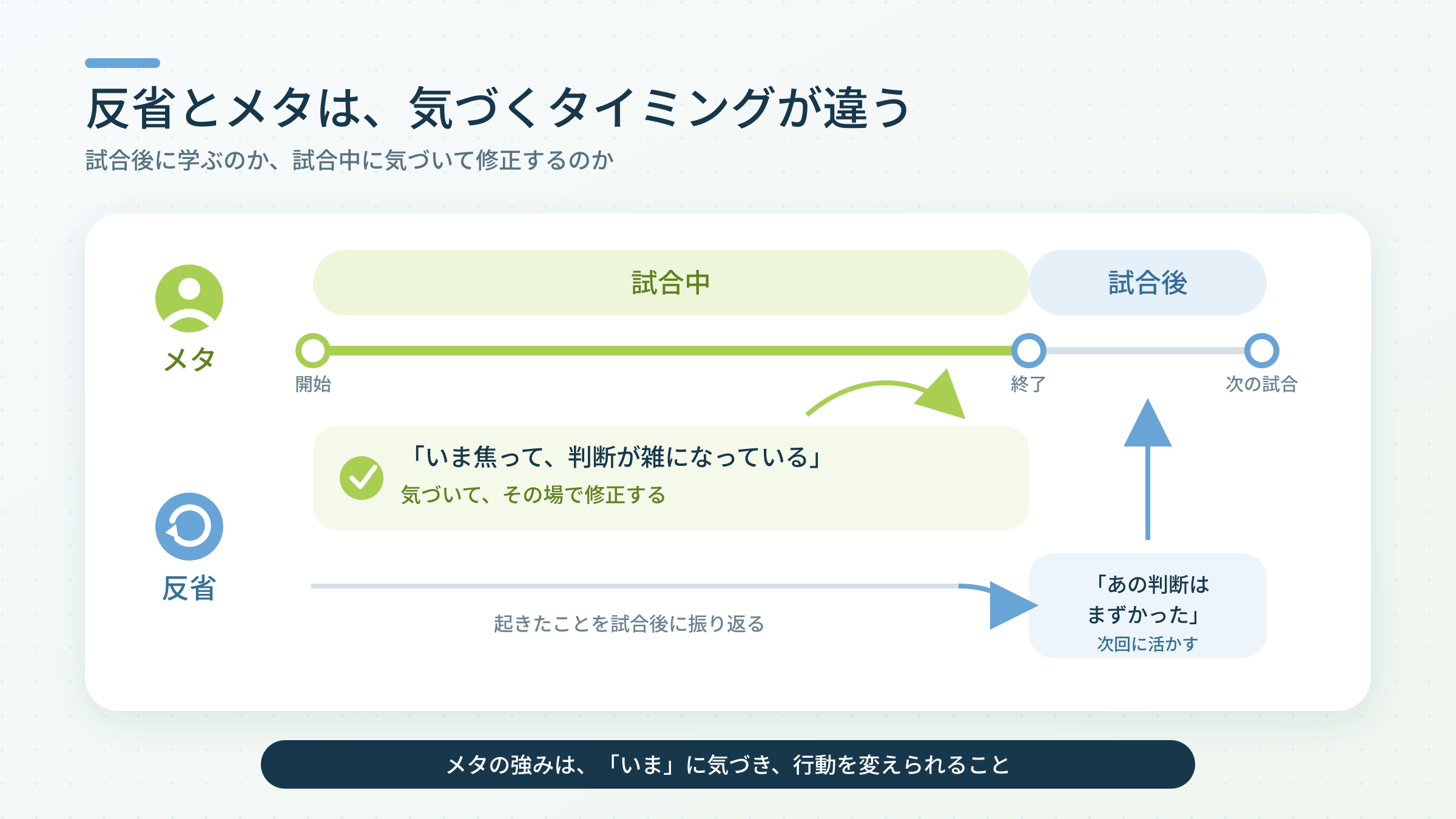 反省とメタは、気づくタイミングが違う

試合後に学ぶのか、試合中に気づいて修正するのか

メタ

試合中

試合後

開始

終了

次の試合

「いま焦って、判断が雑になっている」

気づいて、その場で修正する

反省

起きたことを試合後に振り返る

「あの判断は まずかった」

次回に活かす

メタの強みは、「いま」に気づき、行動を変えられること